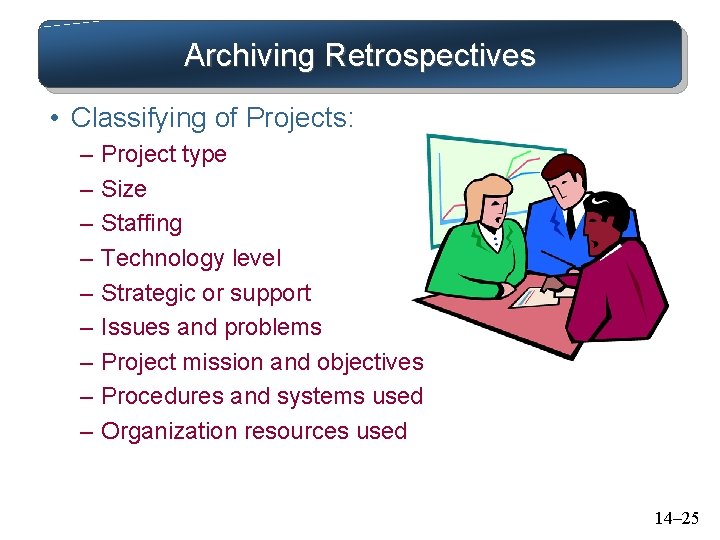 Archiving Retrospectives

• Classifying of Projects:
– Project type
– Size
– Staffing
– Technology level
– Strategic or support
– Issues and problems
– Project mission and objectives
– Procedures and systems used
– Organization resources used

14–25